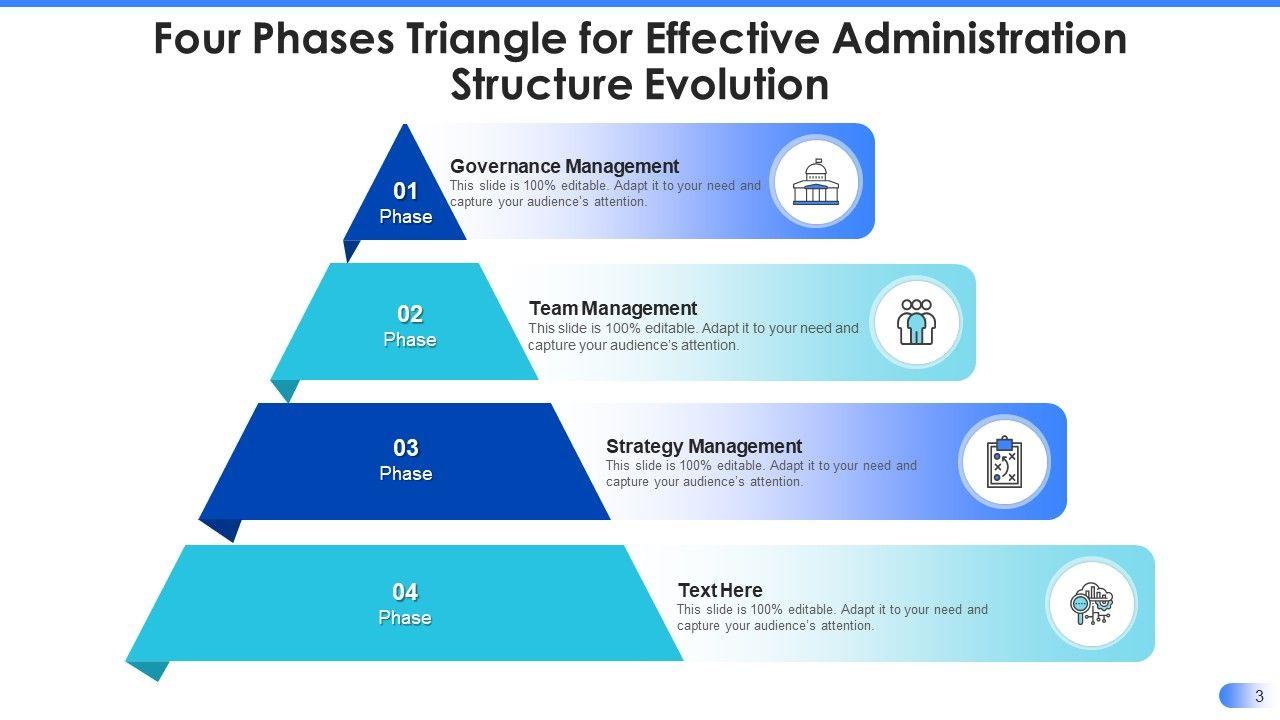 Four Phases Triangle for Effective Administration Structure Evolution

01
Phase

Governance Management
This slide is 100% editable. Adapt it to your need and capture your audience's attention.

02
Phase

Team Management
This slide is 100% editable. Adapt it to your need and capture your audience's attention.

03
Phase

Strategy Management
This slide is 100% editable. Adapt it to your need and capture your audience's attention.

04
Phase

Text Here
This slide is 100% editable. Adapt it to your need and capture your audience's attention.

3